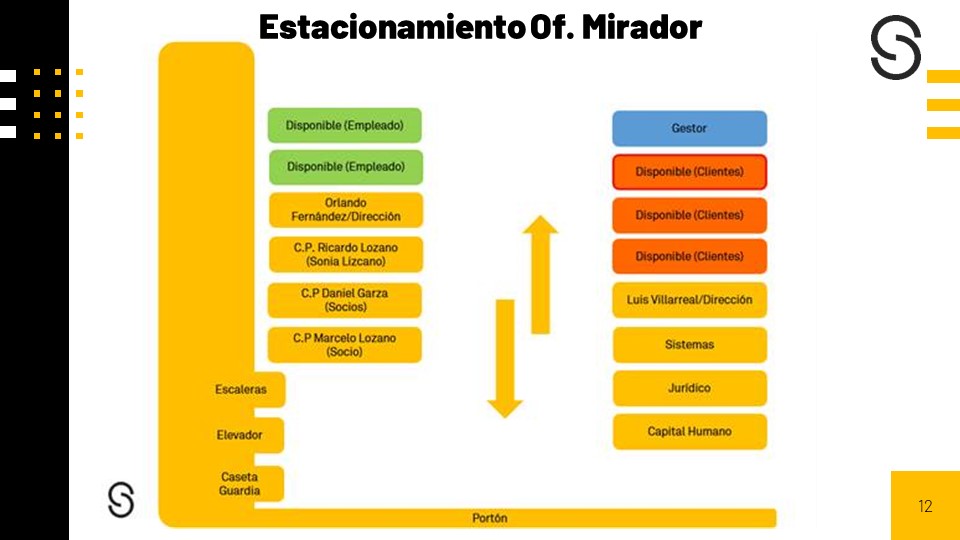 Estacionamiento Of. Mirador

Disponible (Empleado)

Disponible (Empleado)

Orlando Fernández/Dirección

C.P. Ricardo Lozano (Sonia Lizcano)

C.P Daniel Garza (Socios)

C.P Marcelo Lozano (Socio)

Escaleras

Elevador

Caseta Guardia

Gestor

Disponible (Clientes)

Disponible (Clientes)

Disponible (Clientes)

Luis Villarreal/Dirección

Sistemas

Jurídico

Capital Humano

Portón

12